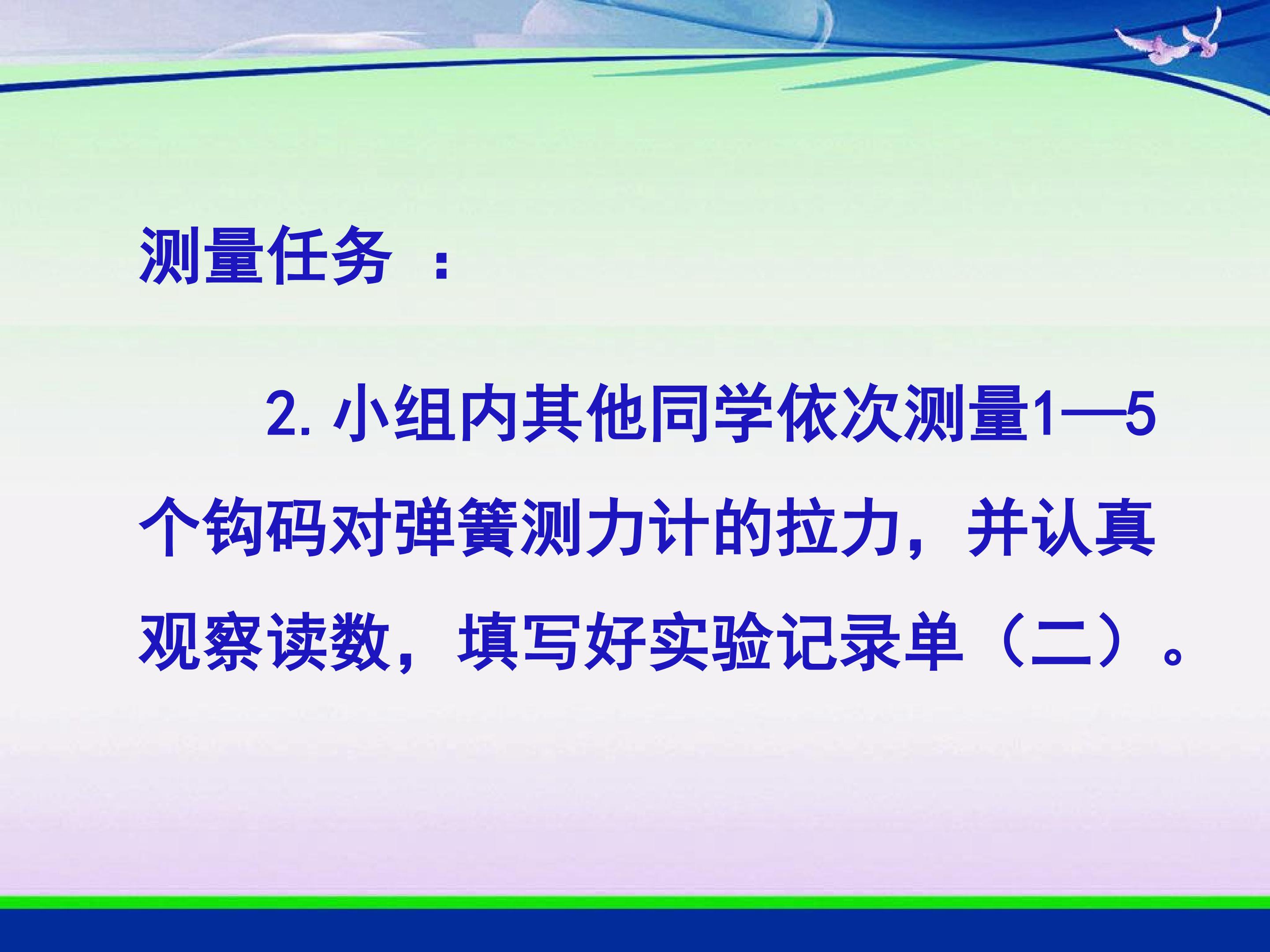 测量任务 ：

2. 小组内其他同学依次测量1—5个钩码对弹簧测力计的拉力，并认真观察读数，填写好实验记录单（二）。